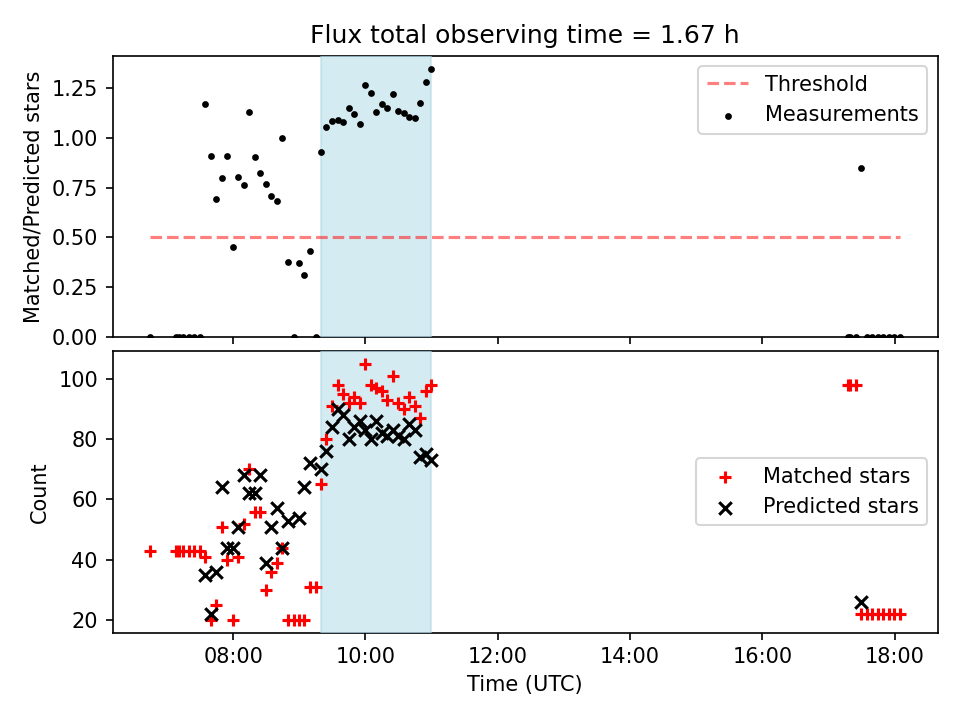 Flux total observing time = 1.67 h

Matched/Predicted stars

1.25
1.00
0.75
0.50
0.25
0.00

Threshold
Measurements

Count

100
80
60
40
20

Matched stars
Predicted stars

08:00
10:00
12:00
14:00
16:00
18:00

Time (UTC)